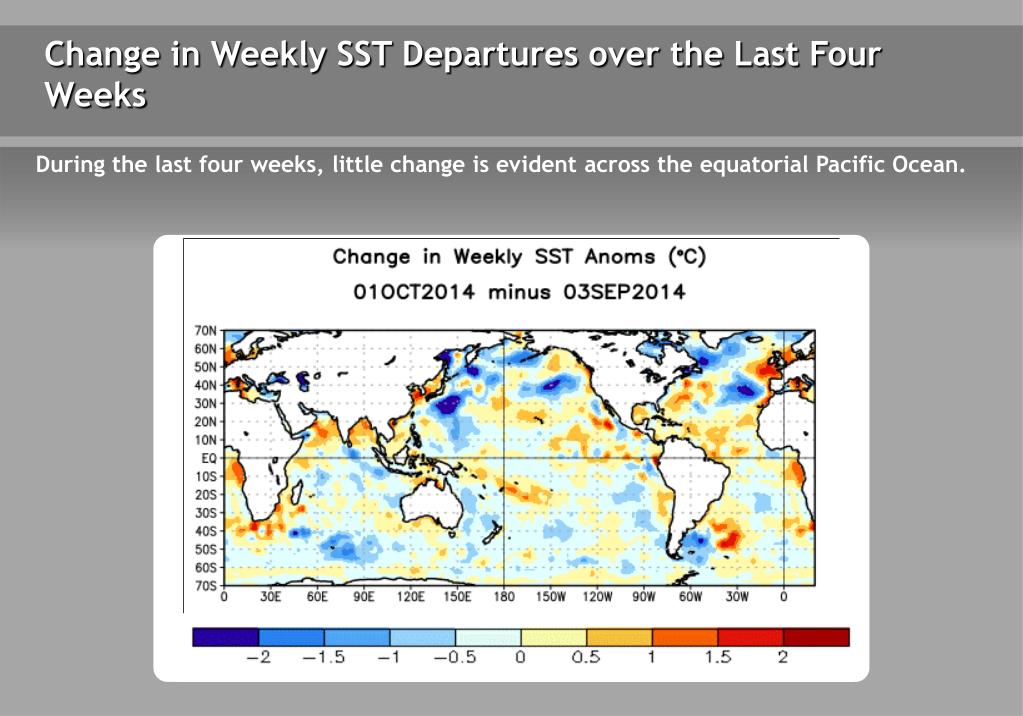 Change in Weekly SST Departures over the Last Four Weeks

During the last four weeks, little change is evident across the equatorial Pacific Ocean.

Change in Weekly SST Anoms (°C)
01OCT2014 minus 03SEP2014

70N
60N
50N
40N
30N
20N
10N
EQ
10S
20S
30S
40S
50S
60S
70S

0 30E 60E 90E 120E 150E 180 150W 120W 90W 60W 30W 0

−2 −1.5 −1 −0.5 0 0.5 1 1.5 2